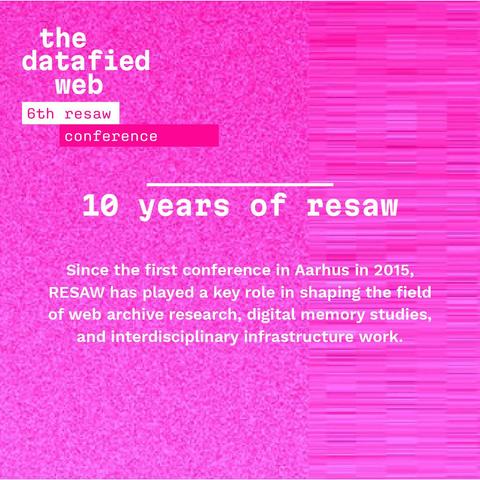 the
datafied
web
6th resaw
conference

10 years of resaw

Since the first conference in Aarhus in 2015, RESAW has played a key role in shaping the field of web archive research, digital memory studies, and interdisciplinary infrastructure work.